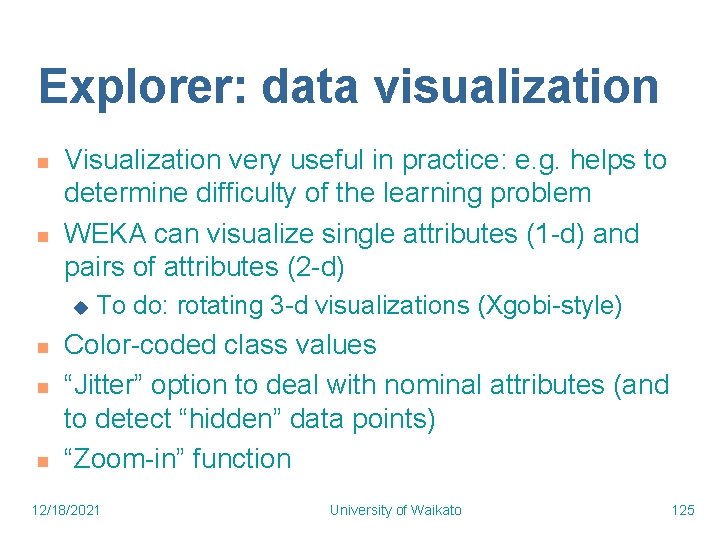 Explorer: data visualization

Visualization very useful in practice: e.g. helps to determine difficulty of the learning problem

WEKA can visualize single attributes (1-d) and pairs of attributes (2-d)

To do: rotating 3-d visualizations (Xgobi-style)

Color-coded class values

“Jitter” option to deal with nominal attributes (and to detect “hidden” data points)

“Zoom-in” function

12/18/2021

University of Waikato

125